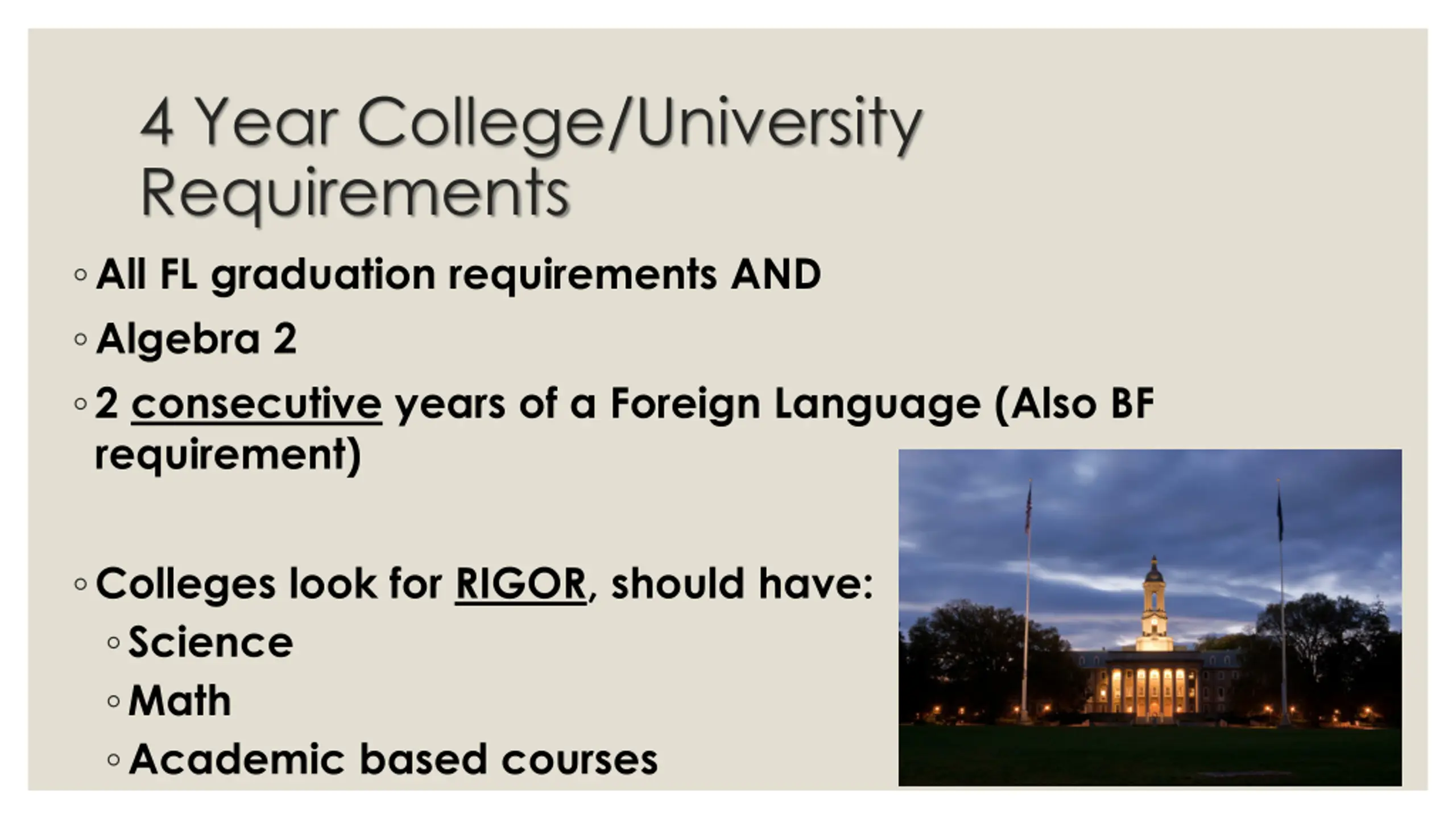 4 Year College/University Requirements

◦ All FL graduation requirements AND

◦ Algebra 2

◦ 2 consecutive years of a Foreign Language (Also BF requirement)

◦ Colleges look for RIGOR, should have:

◦ Science

◦ Math

◦ Academic based courses